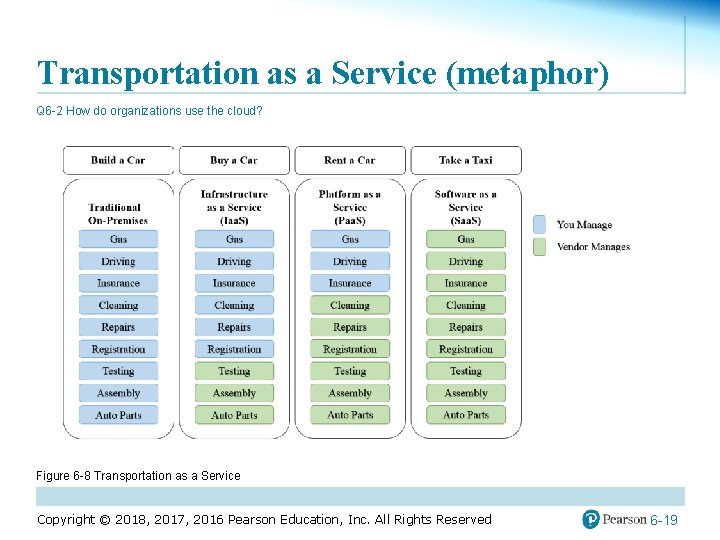 Transportation as a Service (metaphor)

Q6-2 How do organizations use the cloud?

Build a Car

Traditional On-Premises

Gas
Driving
Insurance
Cleaning
Repairs
Registration
Testing
Assembly
Auto Parts

Buy a Car

Infrastructure as a Service (IaaS)

Gas
Driving
Insurance
Cleaning
Repairs
Registration
Testing
Assembly
Auto Parts

Rent a Car

Platform as a Service (PaaS)

Gas
Driving
Insurance
Cleaning
Repairs
Registration
Testing
Assembly
Auto Parts

Take a Taxi

Software as a Service (SaaS)

Gas
Driving
Insurance
Cleaning
Repairs
Registration
Testing
Assembly
Auto Parts

You Manage
Vendor Manages

Figure 6-8 Transportation as a Service

Copyright © 2018, 2017, 2016 Pearson Education, Inc. All Rights Reserved

Pearson 6-19